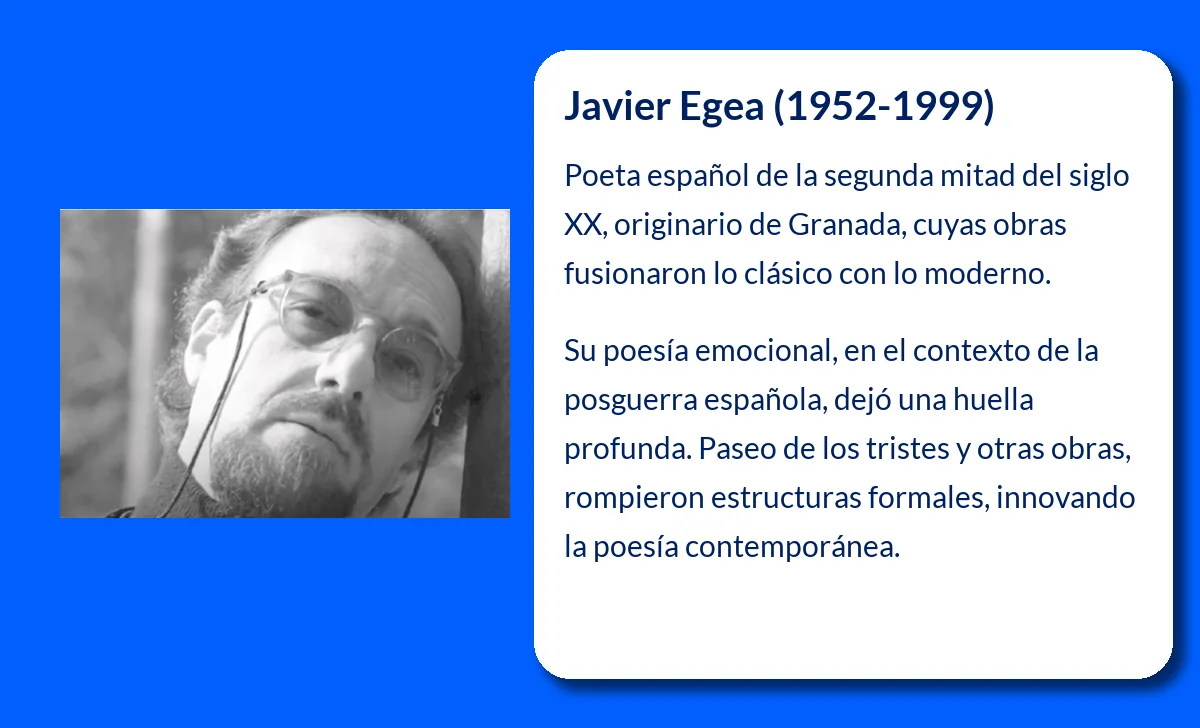 Javier Egea (1952-1999)

Poeta español de la segunda mitad del siglo XX, originario de Granada, cuyas obras fusionaron lo clásico con lo moderno.

Su poesía emocional, en el contexto de la posguerra española, dejó una huella profunda. Paseo de los tristes y otras obras, rompieron estructuras formales, innovando la poesía contemporánea.